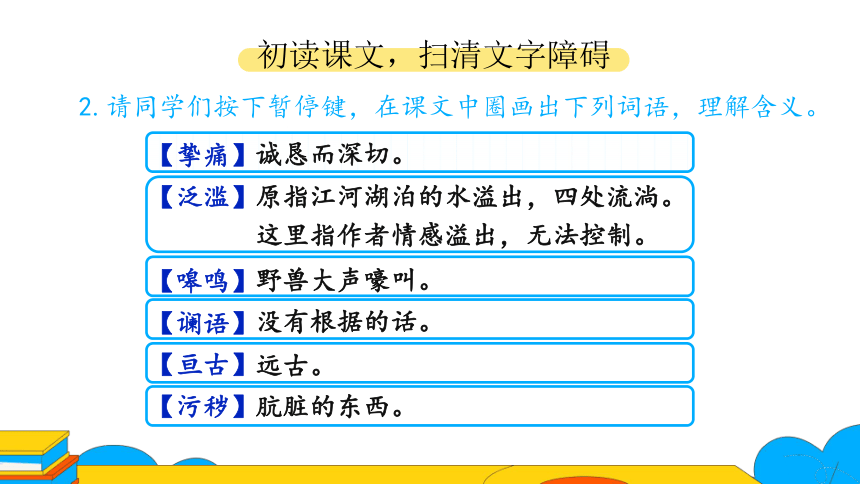 初读课文，扫清文字障碍

2. 请同学们按下暂停键，在课文中圈画出下列词语，理解含义。

【挚痛】诚恳而深切。

【泛滥】原指江河湖泊的水溢出，四处流淌。这里指作者情感溢出，无法控制。

【嗥鸣】野兽大声嚎叫。

【谰语】没有根据的话。

【亘古】远古。

【污秽】肮脏的东西。